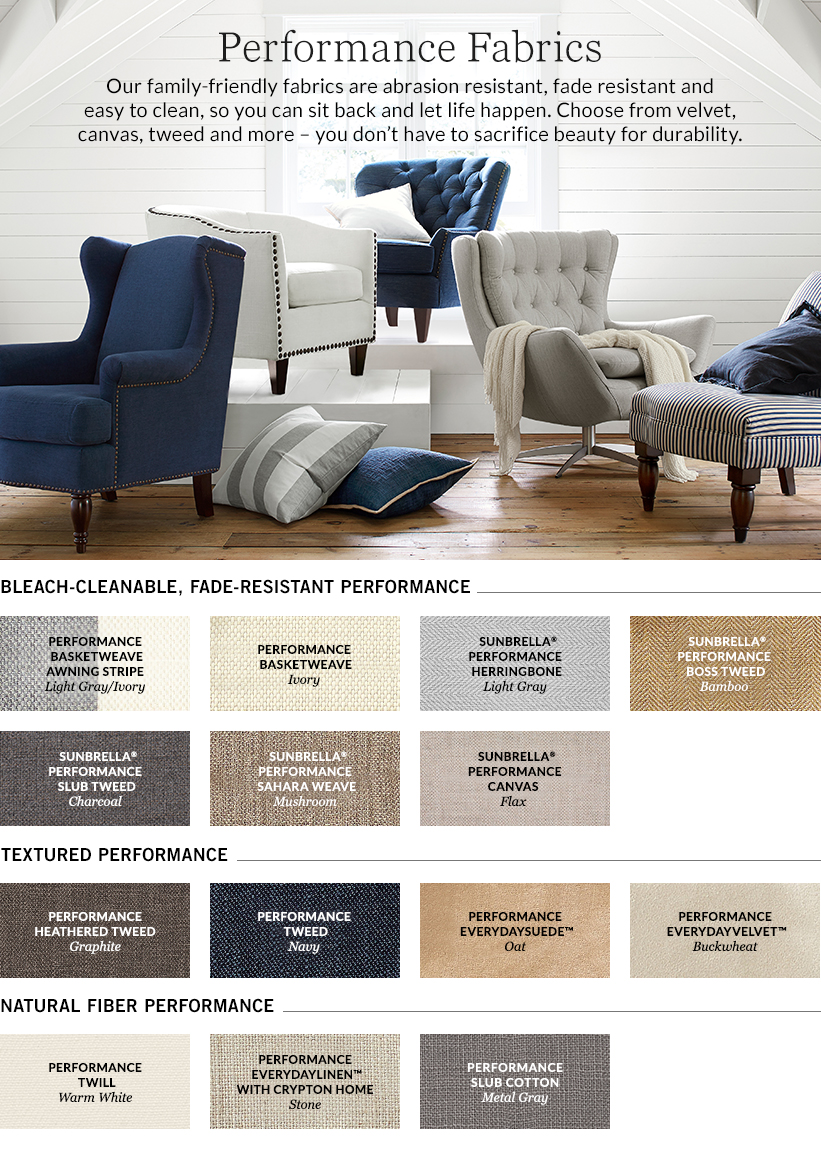 Performance Fabrics

Our family-friendly fabrics are abrasion resistant, fade resistant and easy to clean, so you can sit back and let life happen. Choose from velvet, canvas, tweed and more – you don't have to sacrifice beauty for durability.

BLEACH-CLEANABLE, FADE-RESISTANT PERFORMANCE

PERFORMANCE BASKETWEAVE AWNING STRIPE
Light Gray/Ivory

PERFORMANCE BASKETWEAVE
Ivory

SUNBRELLA® PERFORMANCE HERRINGBONE
Light Gray

SUNBRELLA® PERFORMANCE BOSS TWEED
Bamboo

SUNBRELLA® PERFORMANCE SLUB TWEED
Charcoal

SUNBRELLA® PERFORMANCE SAHARA WEAVE
Mushroom

SUNBRELLA® PERFORMANCE CANVAS
Flax

TEXTURED PERFORMANCE

PERFORMANCE HEATHERED TWEED
Graphite

PERFORMANCE TWEED
Navy

PERFORMANCE EVERYDAYSUEDE™
Oat

PERFORMANCE EVERYDAYVELVET™
Buckwheat

NATURAL FIBER PERFORMANCE

PERFORMANCE TWILL
Warm White

PERFORMANCE EVERYDAYLINEN™ WITH CRYPTON HOME
Stone

PERFORMANCE SLUB COTTON
Metal Gray